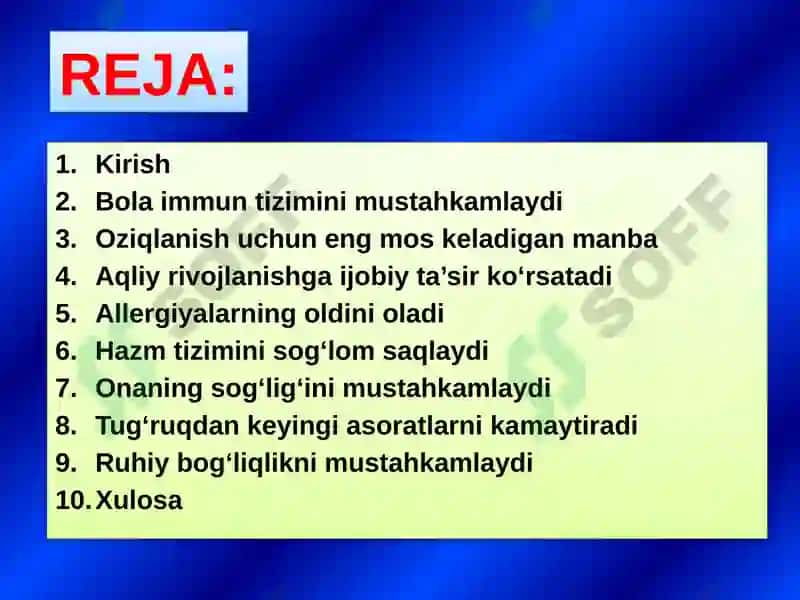 REJA:

1. Kirish
2. Bola immun tizimini mustahkamlaydi
3. Oziqlanish uchun eng mos keladigan manba
4. Aqliy rivojlanishga ijobiy ta’sir ko‘rsatadi
5. Allergiyalarning oldini oladi
6. Hazm tizimini sog‘lom saqlaydi
7. Onaning sog‘lig‘ini mustahkamlaydi
8. Tug‘ruqdan keyingi asoratlarni kamaytiradi
9. Ruhiy bog‘liqlikni mustahkamlaydi
10. Xulosa

SOFF
SOFF